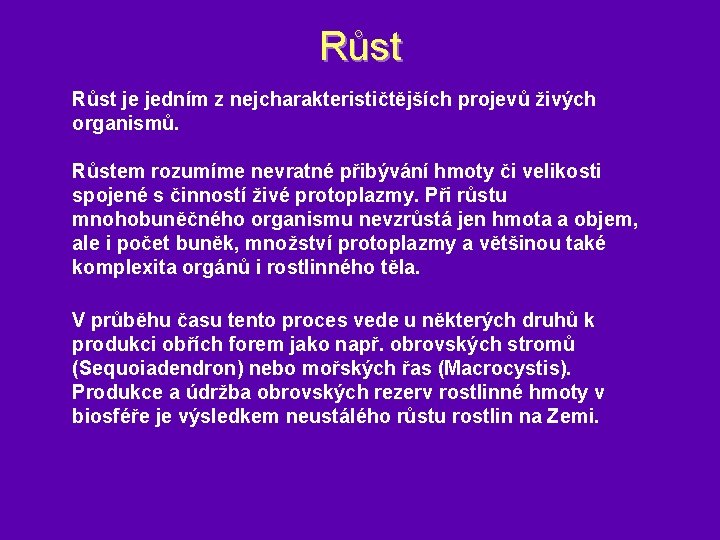 Růst

Růst je jedním z nejcharakterističtějších projevů živých organismů.

Růstem rozumíme nevratné přibývání hmoty či velikosti spojené s činností živé protoplazmy. Při růstu mnohobuněčného organismu nevzrůstá jen hmota a objem, ale i počet buněk, množství protoplazmy a většinou také komplexita orgánů i rostlinného těla.

V průběhu času tento proces vede u některých druhů k produkci obřích forem jako např. obrovských stromů (Sequoiadendron) nebo mořských řas (Macrocystis). Produkce a údržba obrovských rezerv rostlinné hmoty v biosféře je výsledkem neustálého růstu rostlin na Zemi.